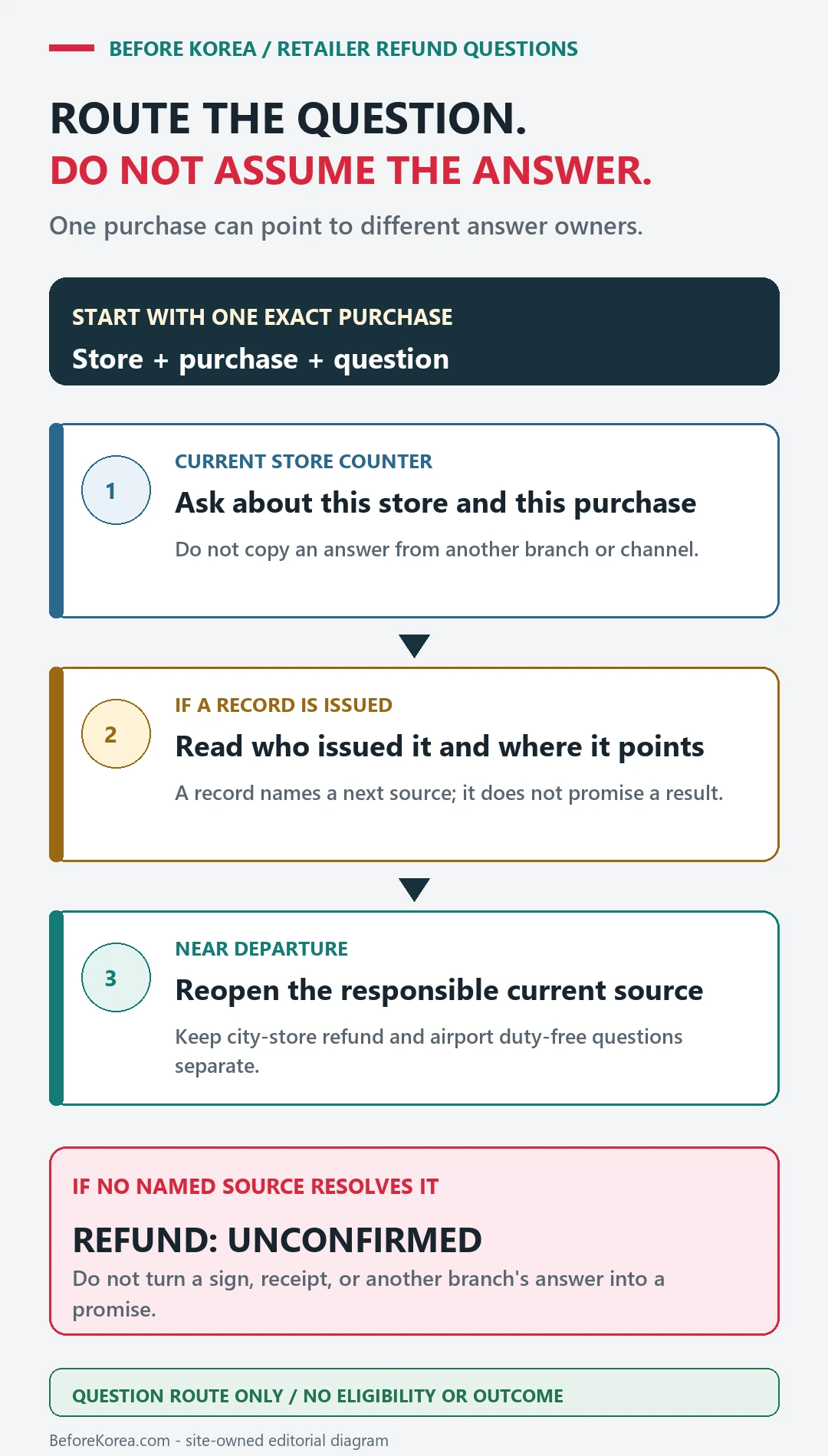 BEFORE KOREA / RETAILER REFUND QUESTIONS

ROUTE THE QUESTION.
DO NOT ASSUME THE ANSWER.

One purchase can point to different answer owners.

START WITH ONE EXACT PURCHASE
Store + purchase + question

1
CURRENT STORE COUNTER
Ask about this store and this purchase
Do not copy an answer from another branch or channel.

2
IF A RECORD IS ISSUED
Read who issued it and where it points
A record names a next source; it does not promise a result.

3
NEAR DEPARTURE
Reopen the responsible current source
Keep city-store refund and airport duty-free questions separate.

IF NO NAMED SOURCE RESOLVES IT
REFUND: UNCONFIRMED
Do not turn a sign, receipt, or another branch's answer into a promise.

QUESTION ROUTE ONLY / NO ELIGIBILITY OR OUTCOME

BeforeKorea.com - site-owned editorial diagram